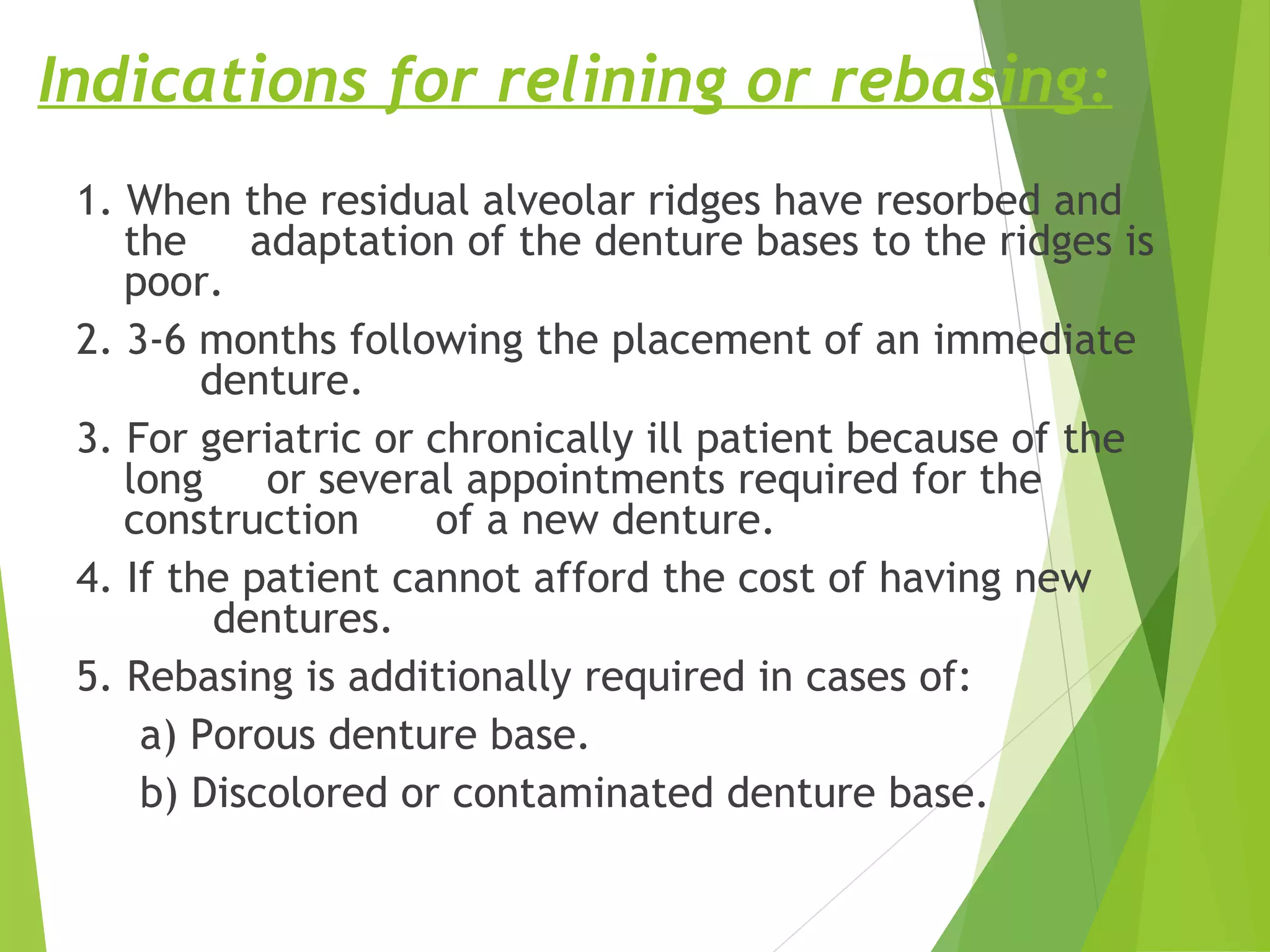 Indications for relining or rebasing:

1. When the residual alveolar ridges have resorbed and the adaptation of the denture bases to the ridges is poor.

2. 3-6 months following the placement of an immediate denture.

3. For geriatric or chronically ill patient because of the long or several appointments required for the construction of a new denture.

4. If the patient cannot afford the cost of having new dentures.

5. Rebasing is additionally required in cases of:

a) Porous denture base.

b) Discolored or contaminated denture base.